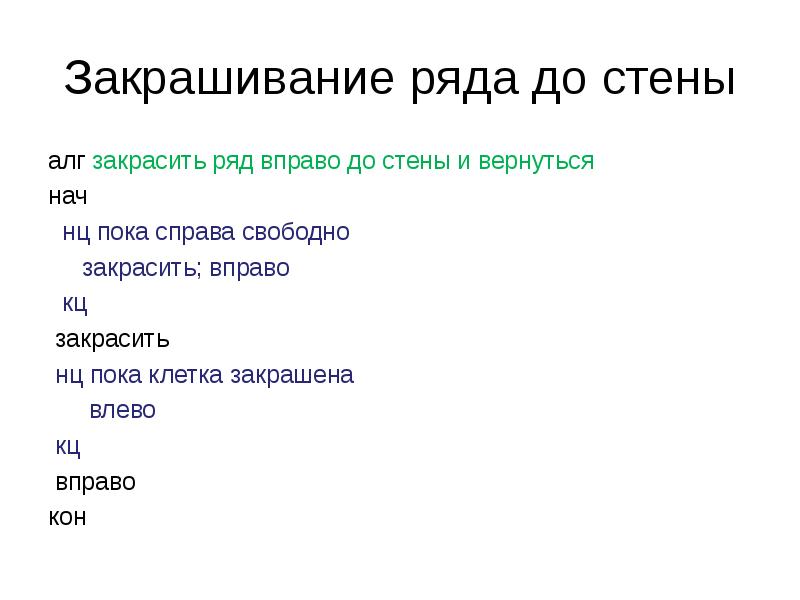 Закрашивание ряда до стены

алг закрасить ряд вправо до стены и вернуться
нач
нц пока справа свободно
закрасить; вправо
кц
закрасить
нц пока клетка закрашена
влево
кц
вправо
кон